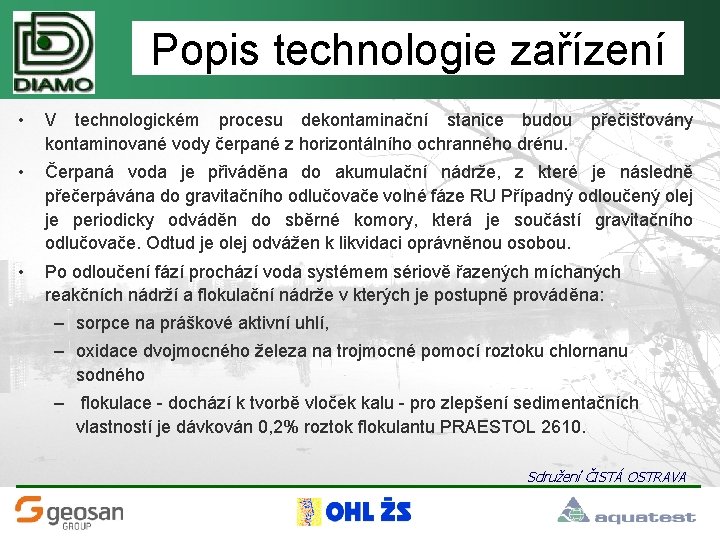 DIAMO

Popis technologie zařízení

• V technologickém procesu dekontaminační stanice budou přečišťovány kontaminované vody čerpané z horizontálního ochranného drénu.

• Čerpaná voda je přiváděna do akumulační nádrže, z které je následně přečerpávána do gravitačního odlučovače volné fáze RU Případný odloučený olej je periodicky odváděn do sběrné komory, která je součástí gravitačního odlučovače. Odtud je olej odvážen k likvidaci oprávněnou osobou.

• Po odloučení fází prochází voda systémem sériově řazených míchaných reakčních nádrží a flokulační nádrže v kterých je postupně prováděna:
– sorpce na práškové aktivní uhlí,
– oxidace dvojmocného železa na trojmocné pomocí roztoku chlornanu sodného
– flokulace - dochází k tvorbě vloček kalu - pro zlepšení sedimentačních vlastností je dávkován 0,2% roztok flokulantu PRAESTOL 2610.

Sdružení ČISTÁ OSTRAVA

geosan GROUP

OHL ŽS

aquatest